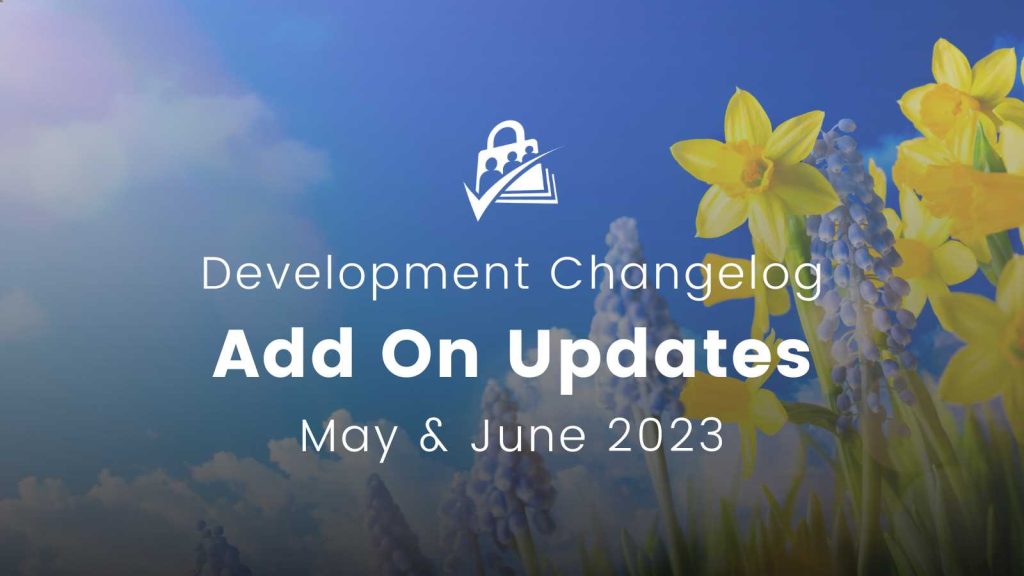 Development Changelog

Add On Updates

May & June 2023